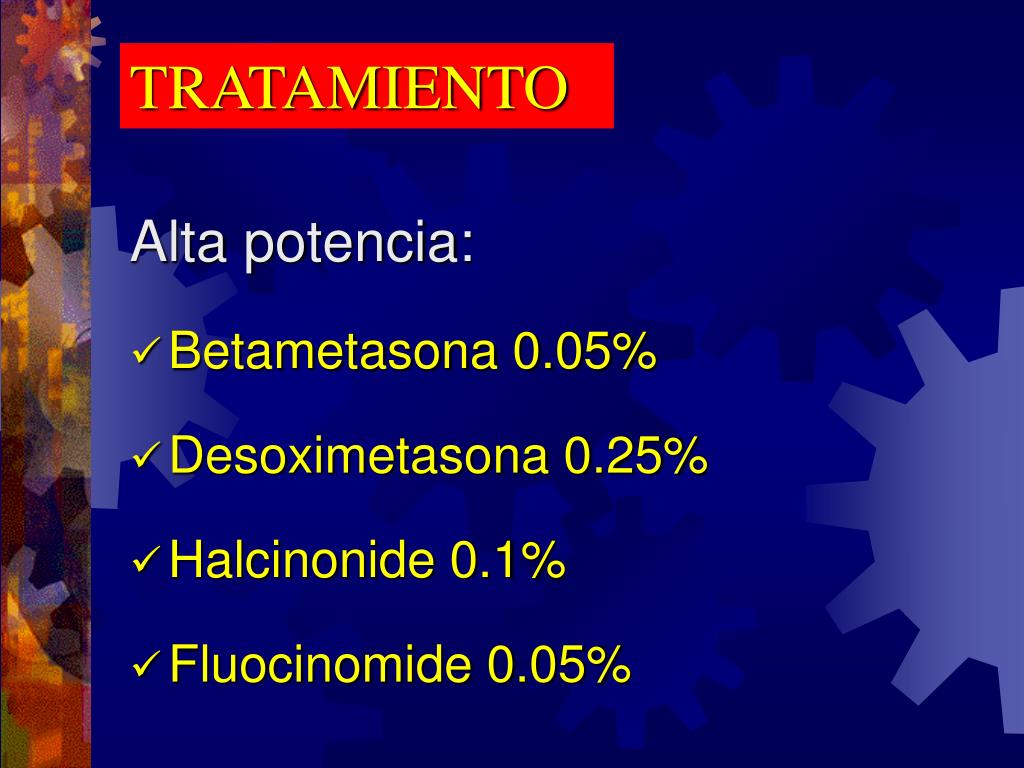 TRATAMIENTO

Alta potencia:

✓ Betametasona 0.05%

✓ Desoximetasona 0.25%

✓ Halcinonide 0.1%

✓ Fluocinomide 0.05%